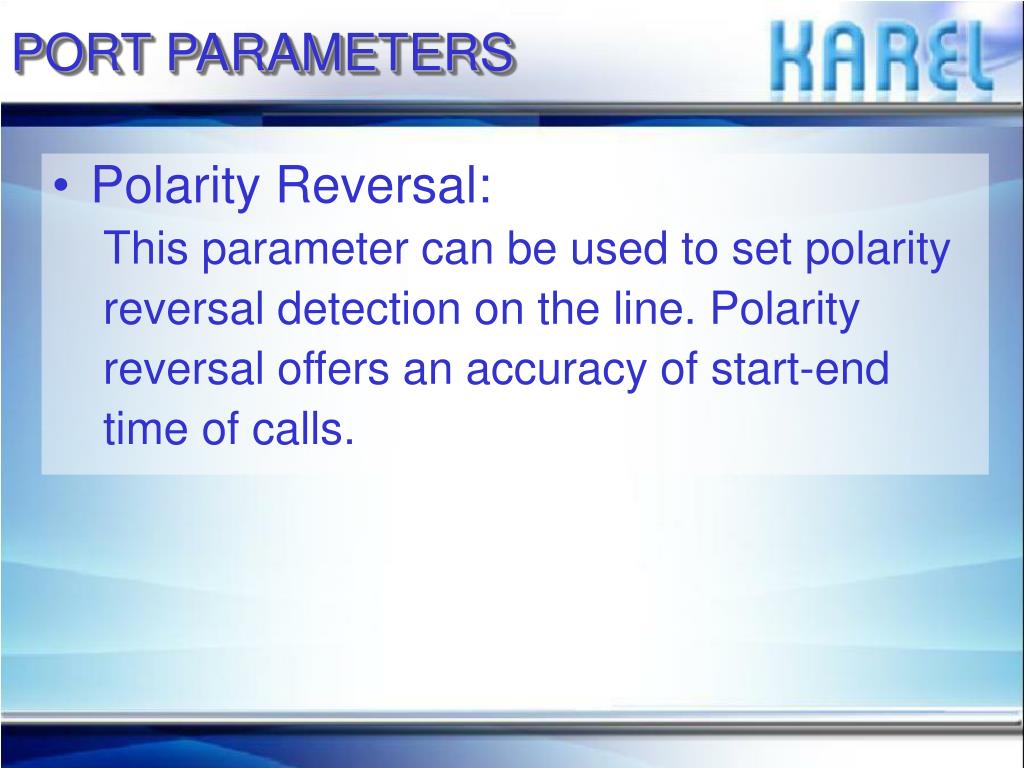 PORT PARAMETERS

KAREL

• Polarity Reversal:
This parameter can be used to set polarity reversal detection on the line. Polarity reversal offers an accuracy of start-end time of calls.